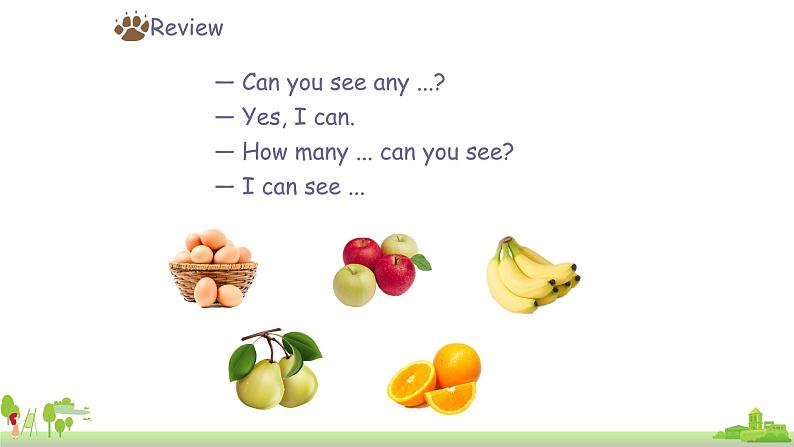 Review

— Can you see any ...?
— Yes, I can.
— How many ... can you see?
— I can see ...